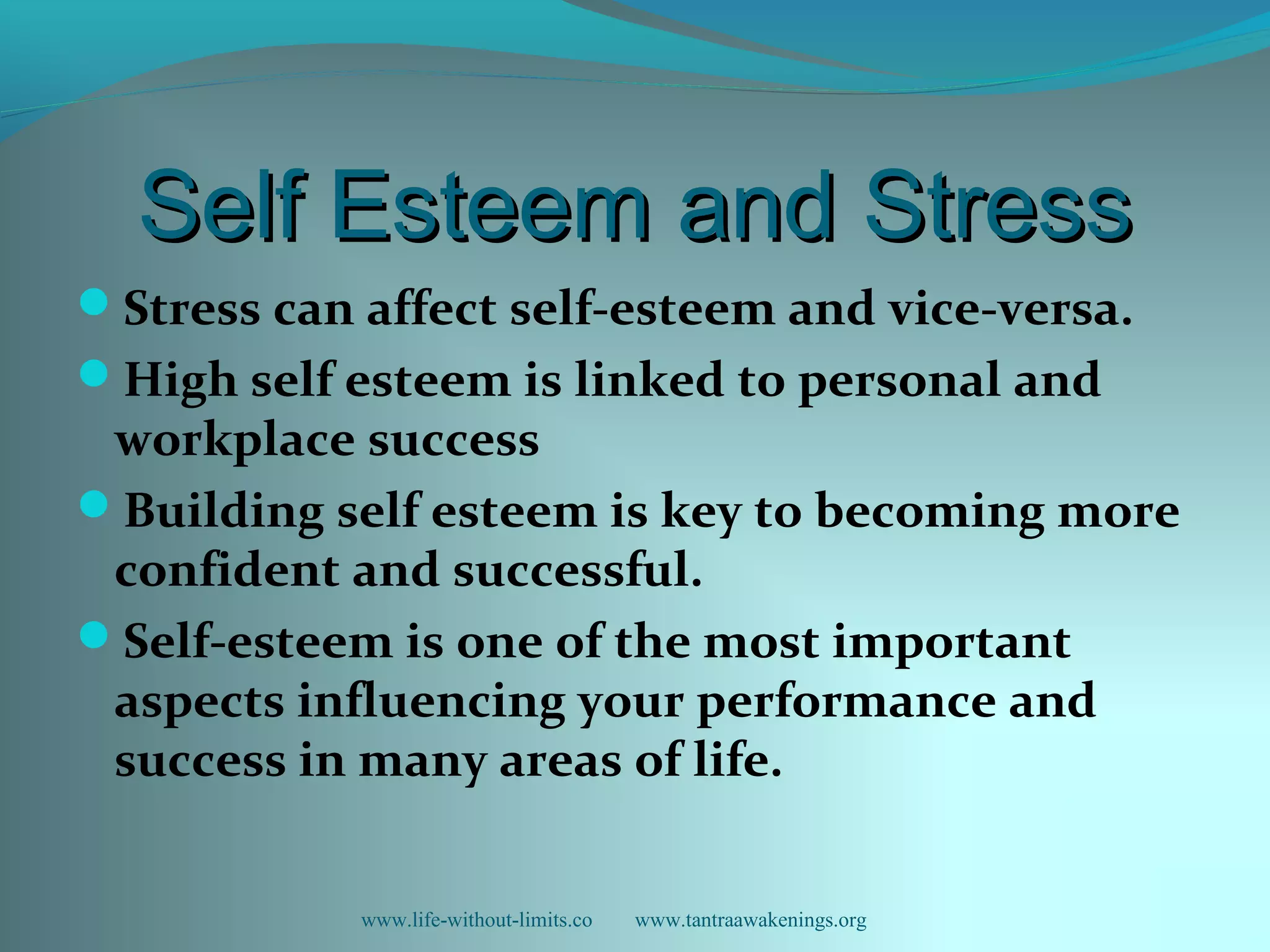 Self Esteem and Stress

- Stress can affect self-esteem and vice-versa.
- High self esteem is linked to personal and workplace success
- Building self esteem is key to becoming more confident and successful.
- Self-esteem is one of the most important aspects influencing your performance and success in many areas of life.

www.life-without-limits.co www.tantraawakenings.org